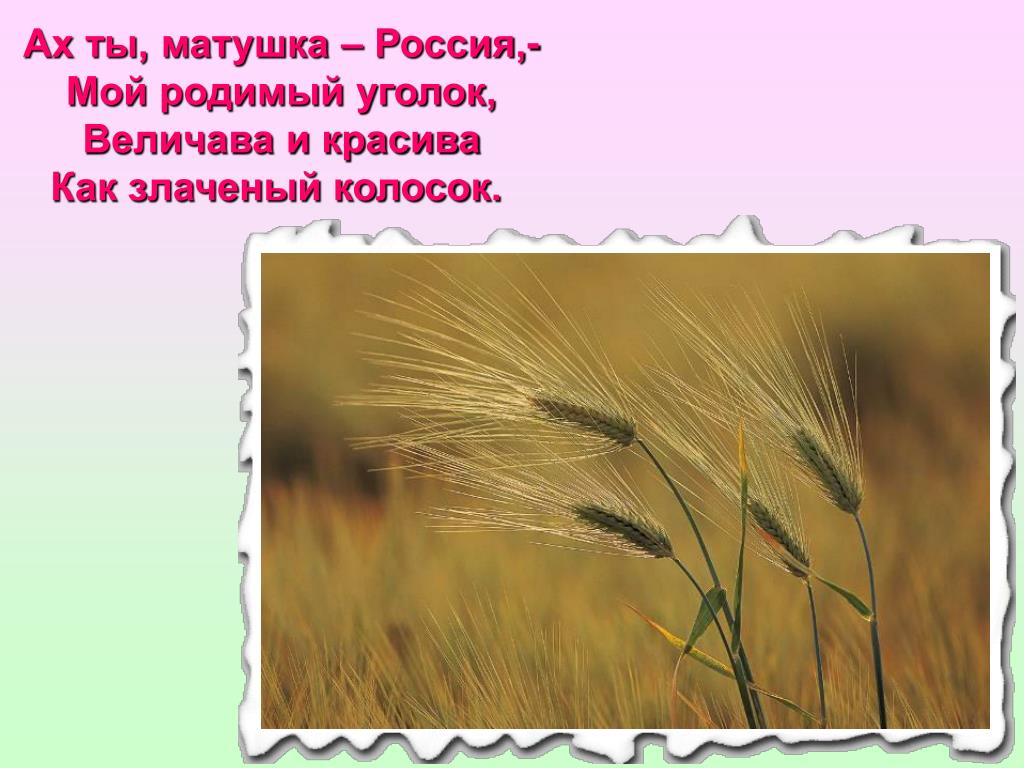 Ах ты, матушка – Россия,-
Мой родимый уголок,
Величава и красива
Как злаченый колосок.